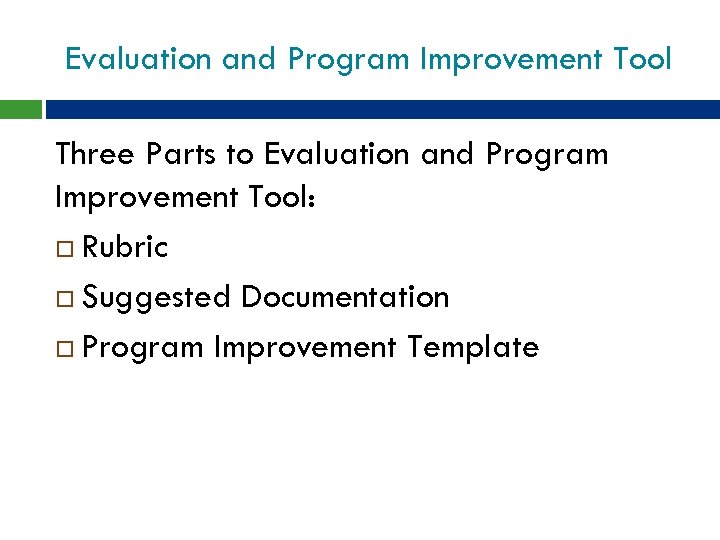 Evaluation and Program Improvement Tool

Three Parts to Evaluation and Program Improvement Tool:

□ Rubric
□ Suggested Documentation
□ Program Improvement Template